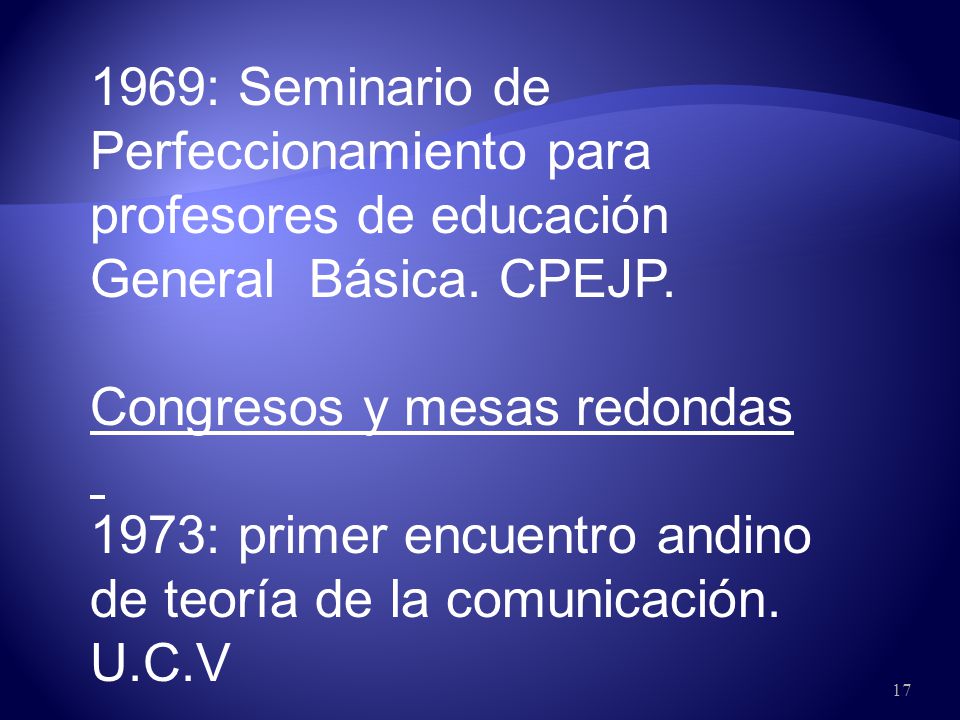 1969: Seminario de Perfeccionamiento para profesores de educación General  Básica. CPEJP.

Congresos y mesas redondas

1973: primer encuentro andino de teoría de la comunicación. U.C.V

17